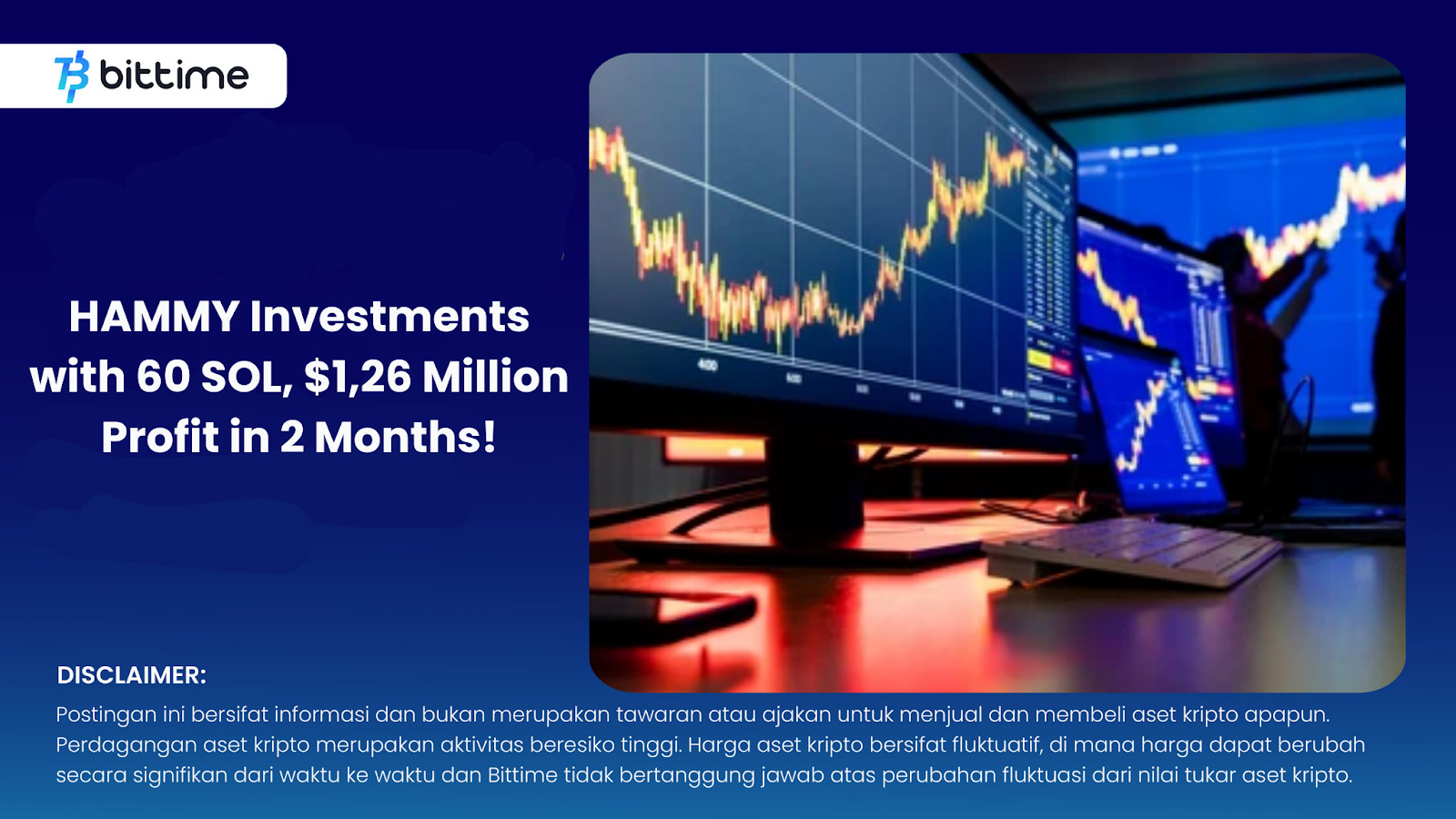 bittime

HAMMY Investments with 60 SOL, $1,26 Million Profit in 2 Months!

400

DISCLAIMER:

Postingan ini bersifat informasi dan bukan merupakan tawaran atau ajakan untuk menjual dan membeli aset kripto apapun. Perdagangan aset kripto merupakan aktivitas beresiko tinggi. Harga aset kripto bersifat fluktuatif, di mana harga dapat berubah secara signifikan dari waktu ke waktu dan Bittime tidak bertanggung jawab atas perubahan fluktuasi dari nilai tukar aset kripto.